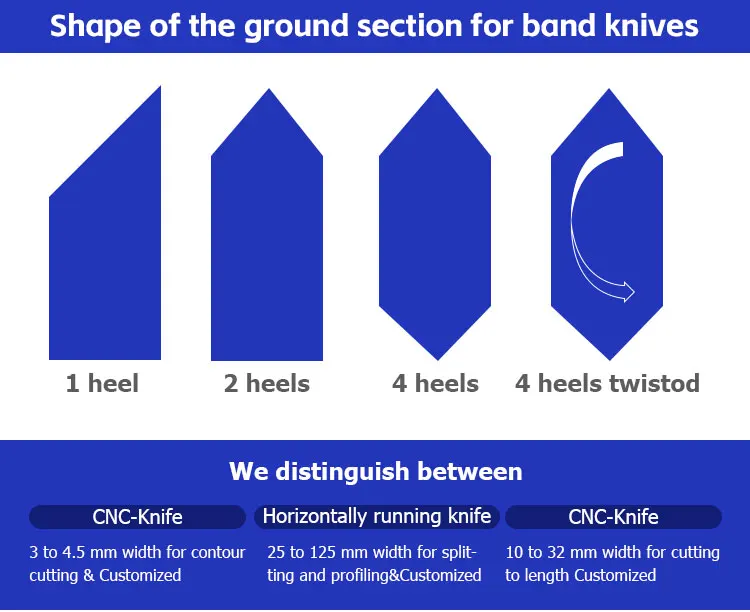 Shape of the ground section for band knives

1 heel

2 heels

4 heels

4 heels twistod

We distinguish between

CNC-Knife

3 to 4.5 mm width for contour cutting & Customized

Horizontally running knife

25 to 125 mm width for splitting and profiling&Customized

CNC-Knife

10 to 32 mm width for cutting to length Customized